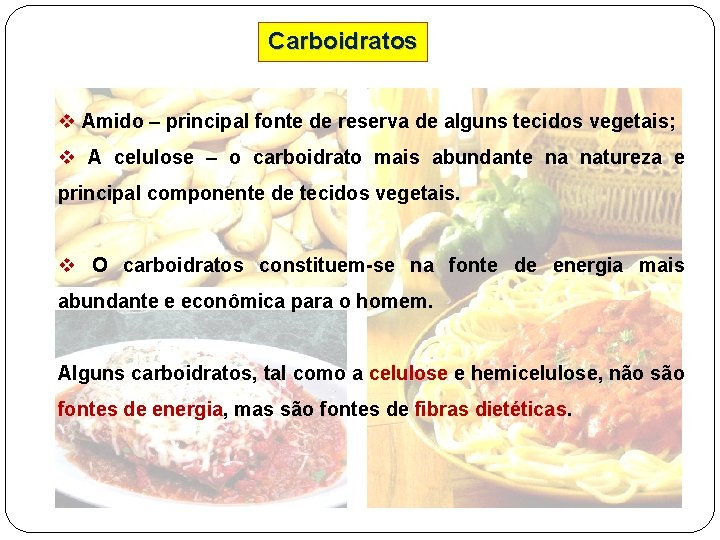 Carboidratos

❖ Amido – principal fonte de reserva de alguns tecidos vegetais;

❖ A celulose – o carboidrato mais abundante na natureza e principal componente de tecidos vegetais.

❖ O carboidratos constituem-se na fonte de energia mais abundante e econômica para o homem.

Alguns carboidratos, tal como a celulose e hemicelulose, não são fontes de energia, mas são fontes de fibras dietéticas.